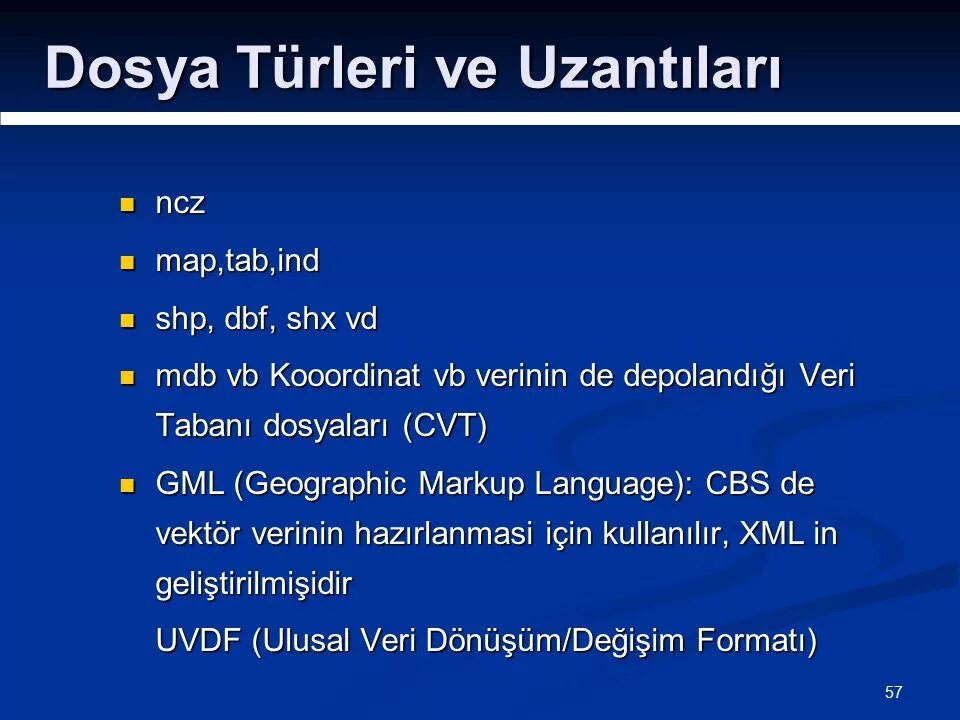 Dosya Türleri ve Uzantıları

- ncz
- map,tab,ind
- shp, dbf, shx vd
- mdb vb Kooordinat vb verinin de depolandığı Veri Tabanı dosyaları (CVT)
- GML (Geographic Markup Language): CBS de vektör verinin hazırlanmasi için kullanılır, XML in geliştirilmişidir

UVDF (Ulusal Veri Dönüşüm/Değişim Formatı)

57